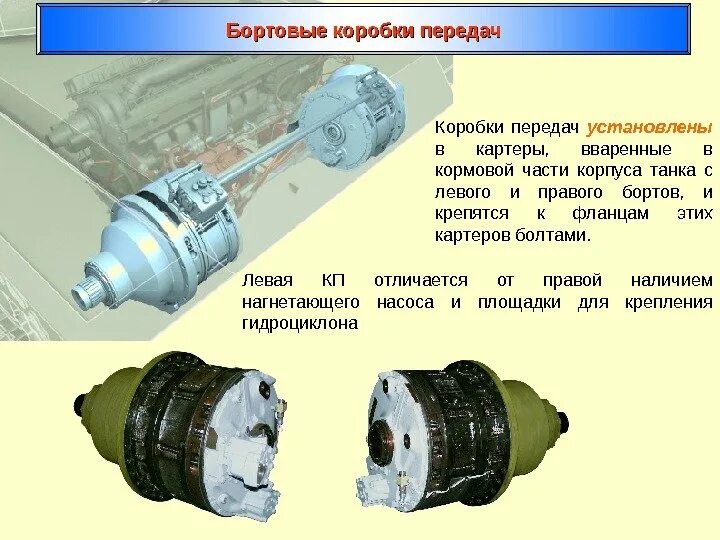 Бортовые коробки передач

Коробки передач установлены в картеры, вваренные в кормовой части корпуса танка с левого и правого бортов, и крепятся к фланцам этих картеров болтами.

Левая КП отличается от правой наличием нагнетающего насоса и площадки для крепления гидроциклона